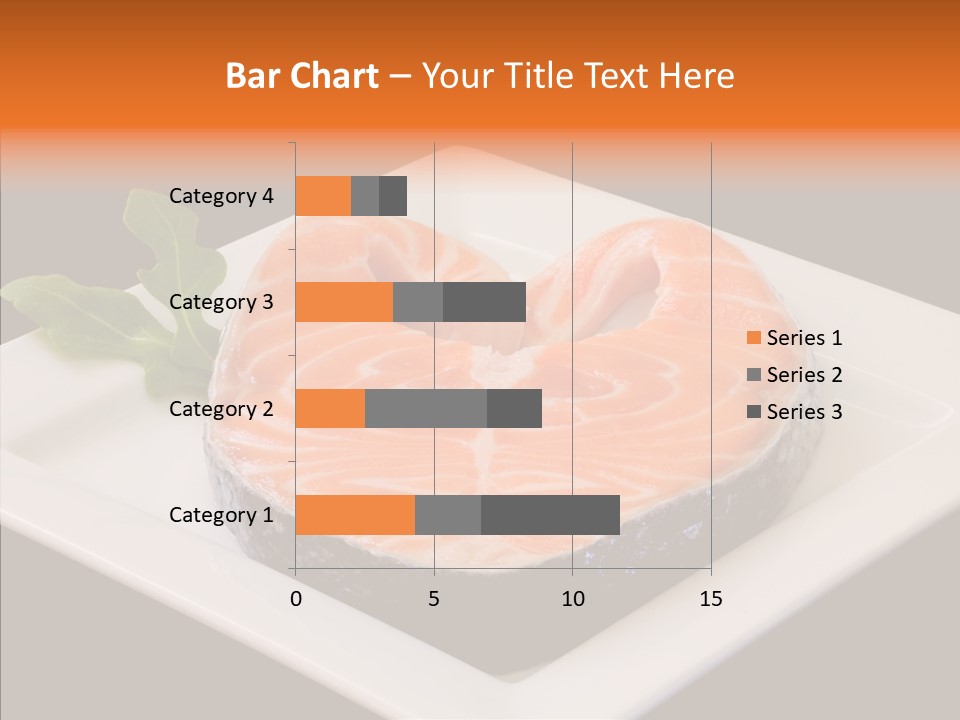 Bar Chart – Your Title Text Here

Category 4
Category 3
Category 2
Category 1

0
5
10
15

Series 1
Series 2
Series 3